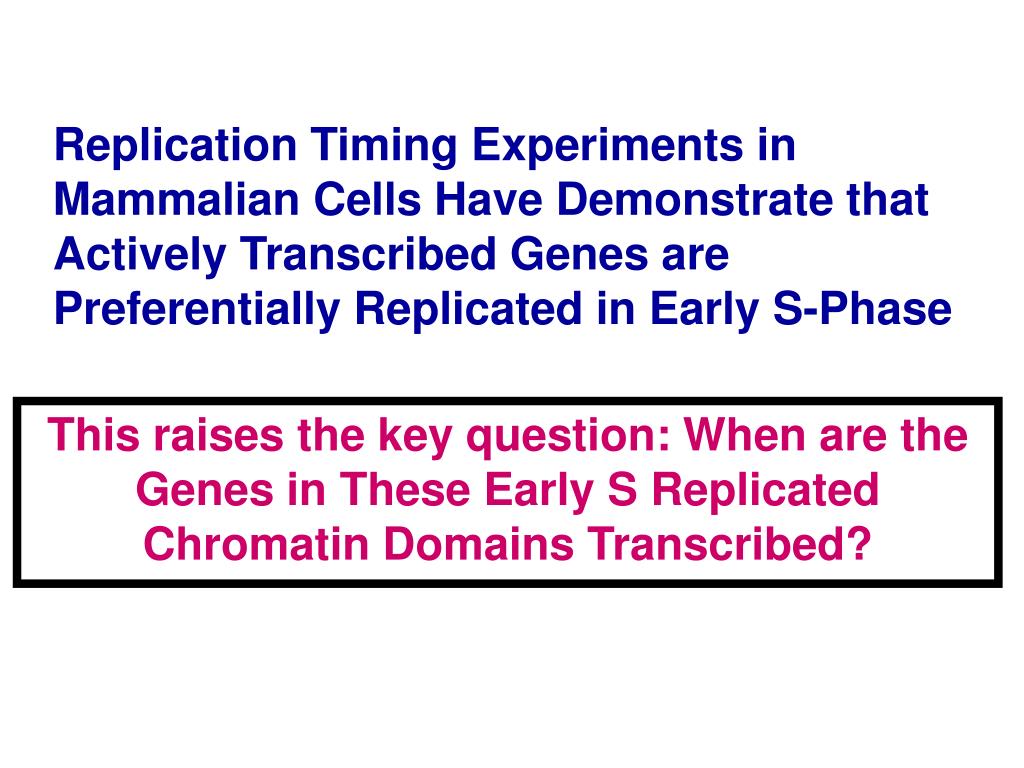 Replication Timing Experiments in Mammalian Cells Have Demonstrate that Actively Transcribed Genes are Preferentially Replicated in Early S-Phase

This raises the key question: When are the Genes in These Early S Replicated Chromatin Domains Transcribed?